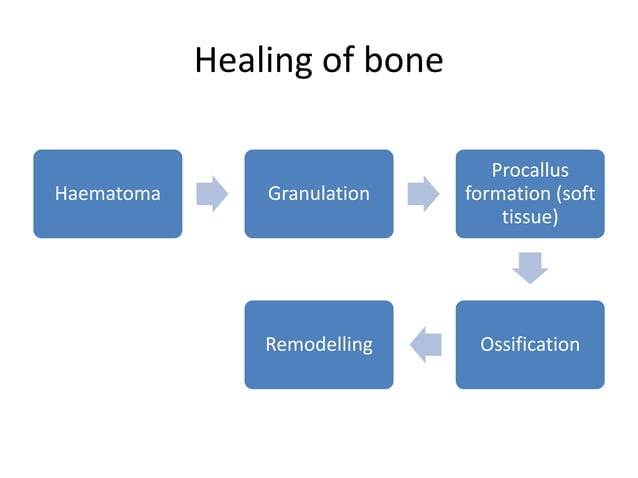 Healing of bone

Haematoma

Granulation

Procallus formation (soft tissue)

Ossification

Remodelling